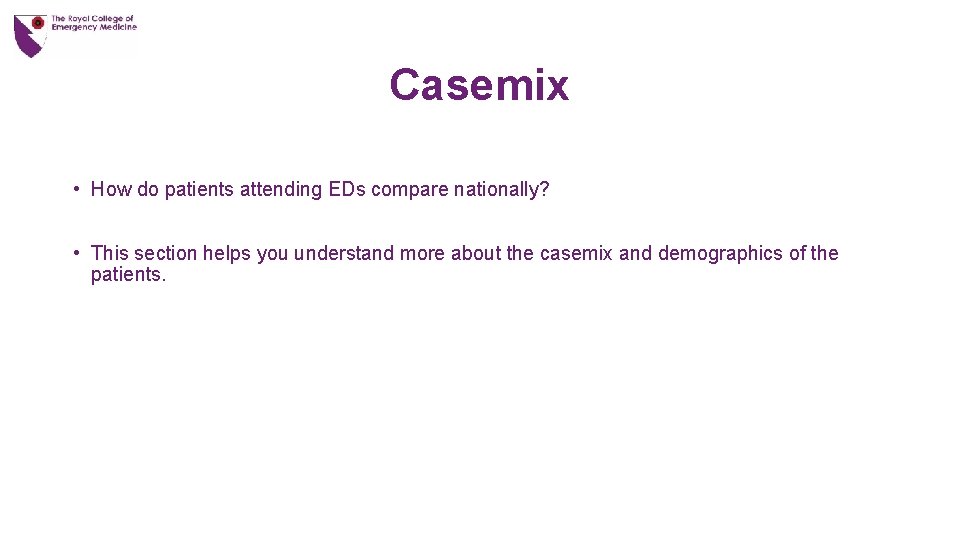 The Royal College of Emergency Medicine

Casemix

• How do patients attending EDs compare nationally?

• This section helps you understand more about the casemix and demographics of the patients.